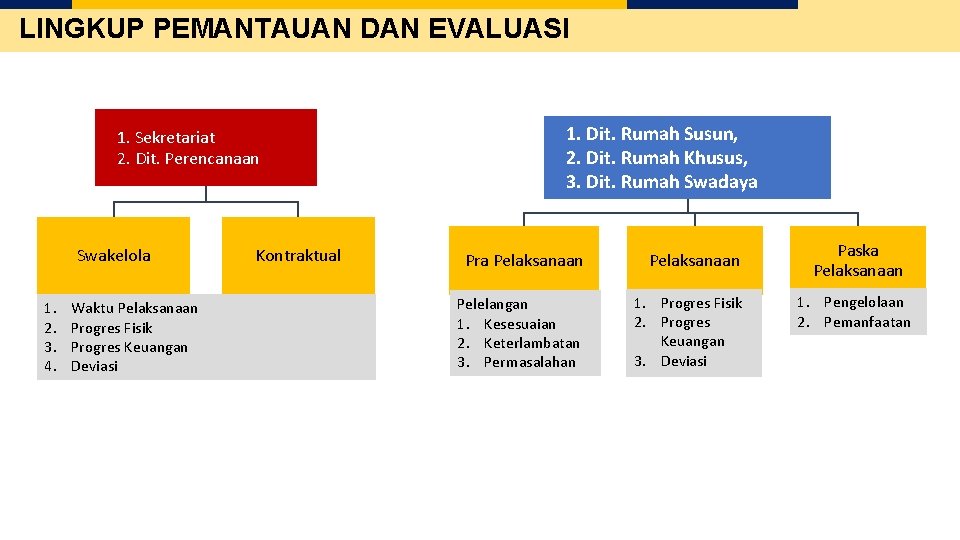 LINGKUP PEMANTAUAN DAN EVALUASI

1. Sekretariat
2. Dit. Perencanaan

Swakelola

Kontraktual

1. Waktu Pelaksanaan
2. Progres Fisik
3. Progres Keuangan
4. Deviasi

1. Dit. Rumah Susun,
2. Dit. Rumah Khusus,
3. Dit. Rumah Swadaya

Pra Pelaksanaan

Pelelangan
1. Kesesuaian
2. Keterlambatan
3. Permasalahan

Pelaksanaan

1. Progres Fisik
2. Progres Keuangan
3. Deviasi

Paska Pelaksanaan

1. Pengelolaan
2. Pemanfaatan